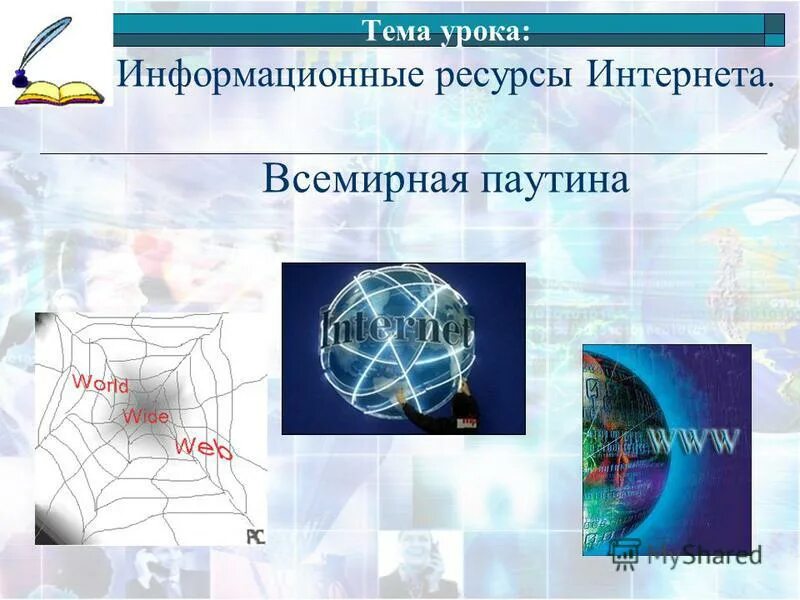 Тема урока:
Информационные ресурсы Интернета.

Всемирная паутина

World
Wide
Web

PC

Internet

WWW

MyShared